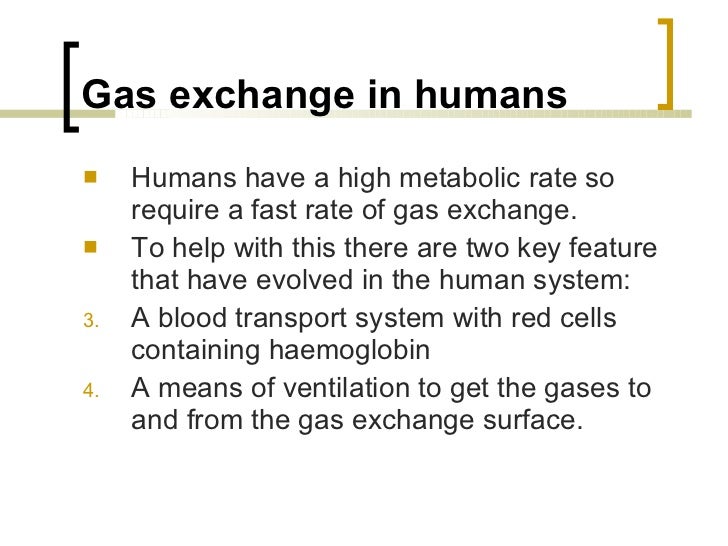 Gas exchange in humans

- Humans have a high metabolic rate so require a fast rate of gas exchange.
- To help with this there are two key feature that have evolved in the human system:

3. A blood transport system with red cells containing haemoglobin
4. A means of ventilation to get the gases to and from the gas exchange surface.